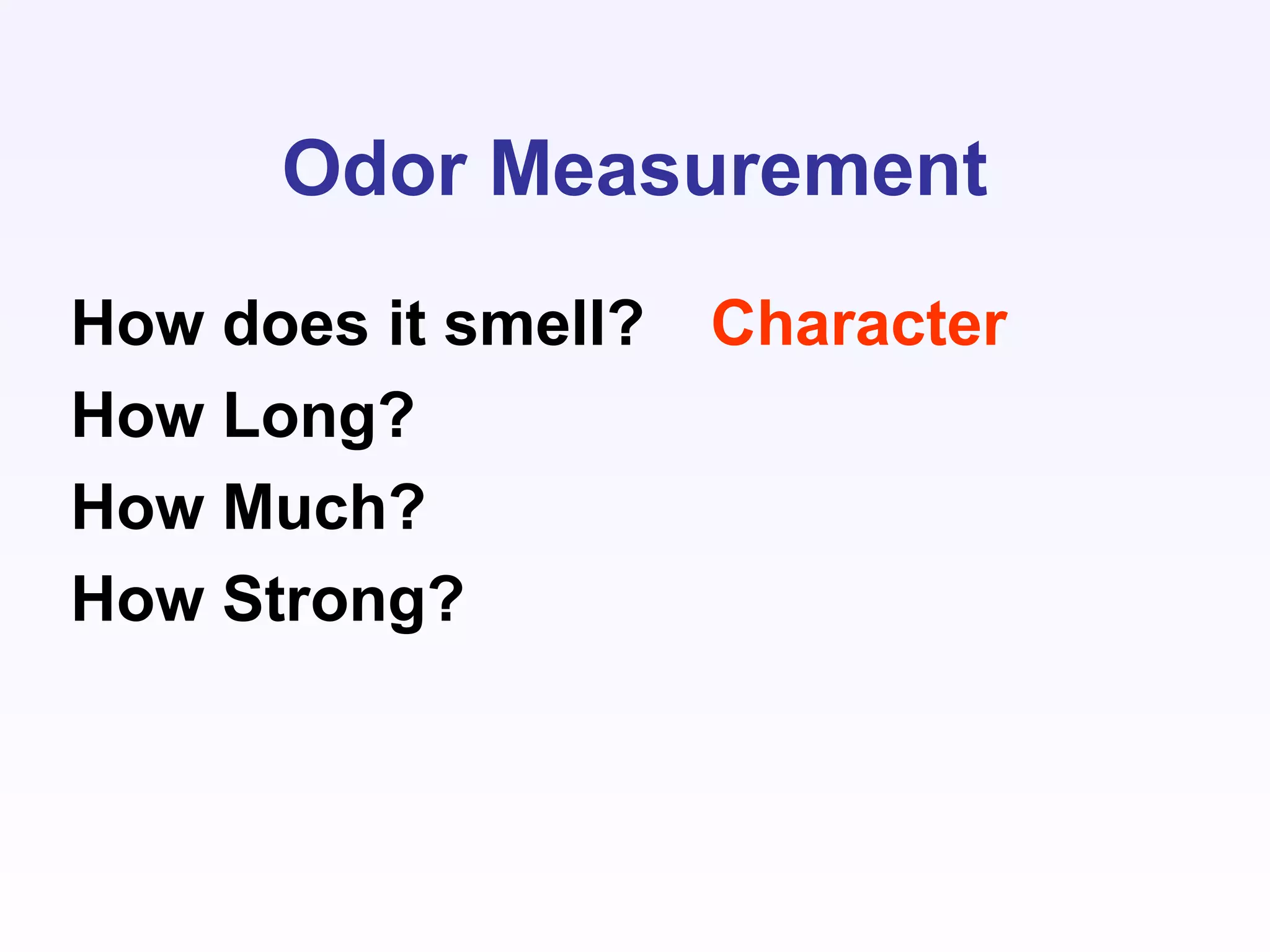 Odor Measurement

How does it smell? Character

How Long?

How Much?

How Strong?